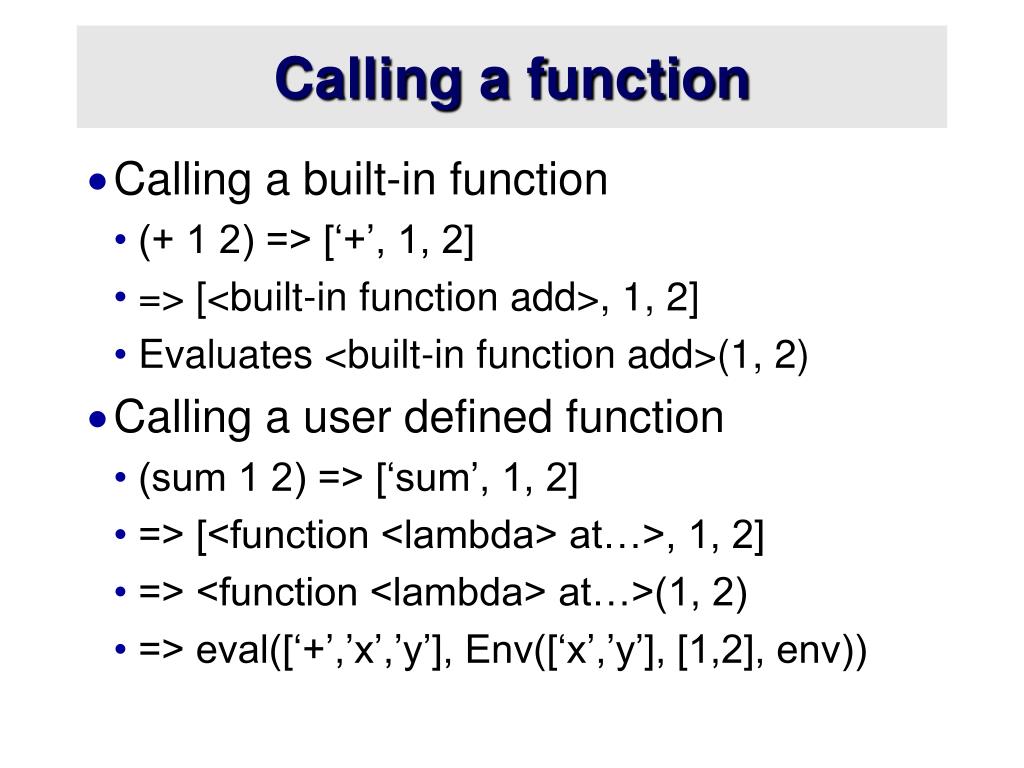 Calling a function

• Calling a built-in function
  • (+ 1 2) => [‘+’, 1, 2]
  • => [<built-in function add>, 1, 2]
  • Evaluates <built-in function add>(1, 2)
• Calling a user defined function
  • (sum 1 2) => [‘sum’, 1, 2]
  • => [<function <lambda> at…>, 1, 2]
  • => <function <lambda> at…>(1, 2)
  • => eval([‘+’,’x’,’y’], Env([‘x’,’y’], [1,2], env))